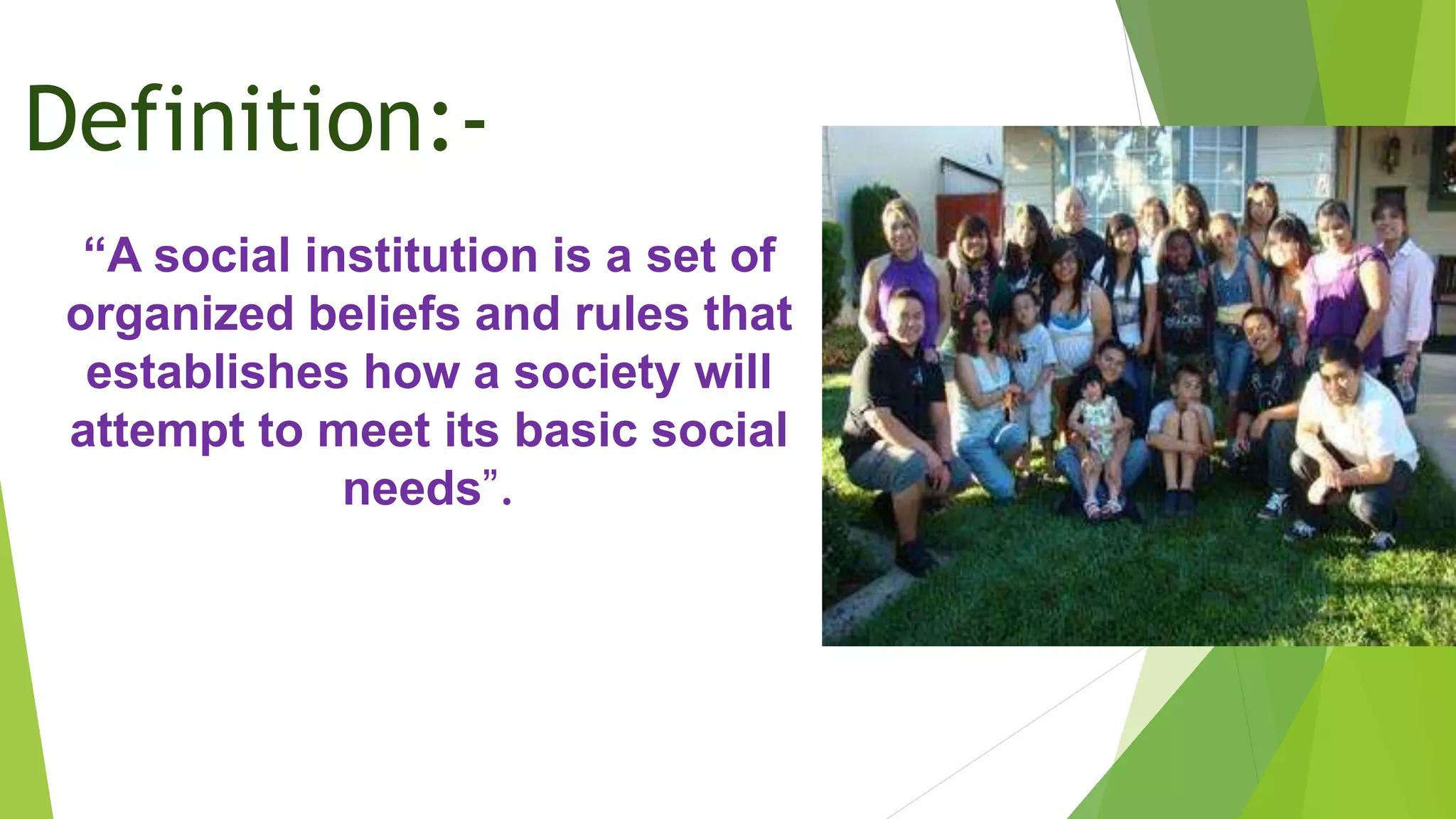 Definition:-

“A social institution is a set of organized beliefs and rules that establishes how a society will attempt to meet its basic social needs”.